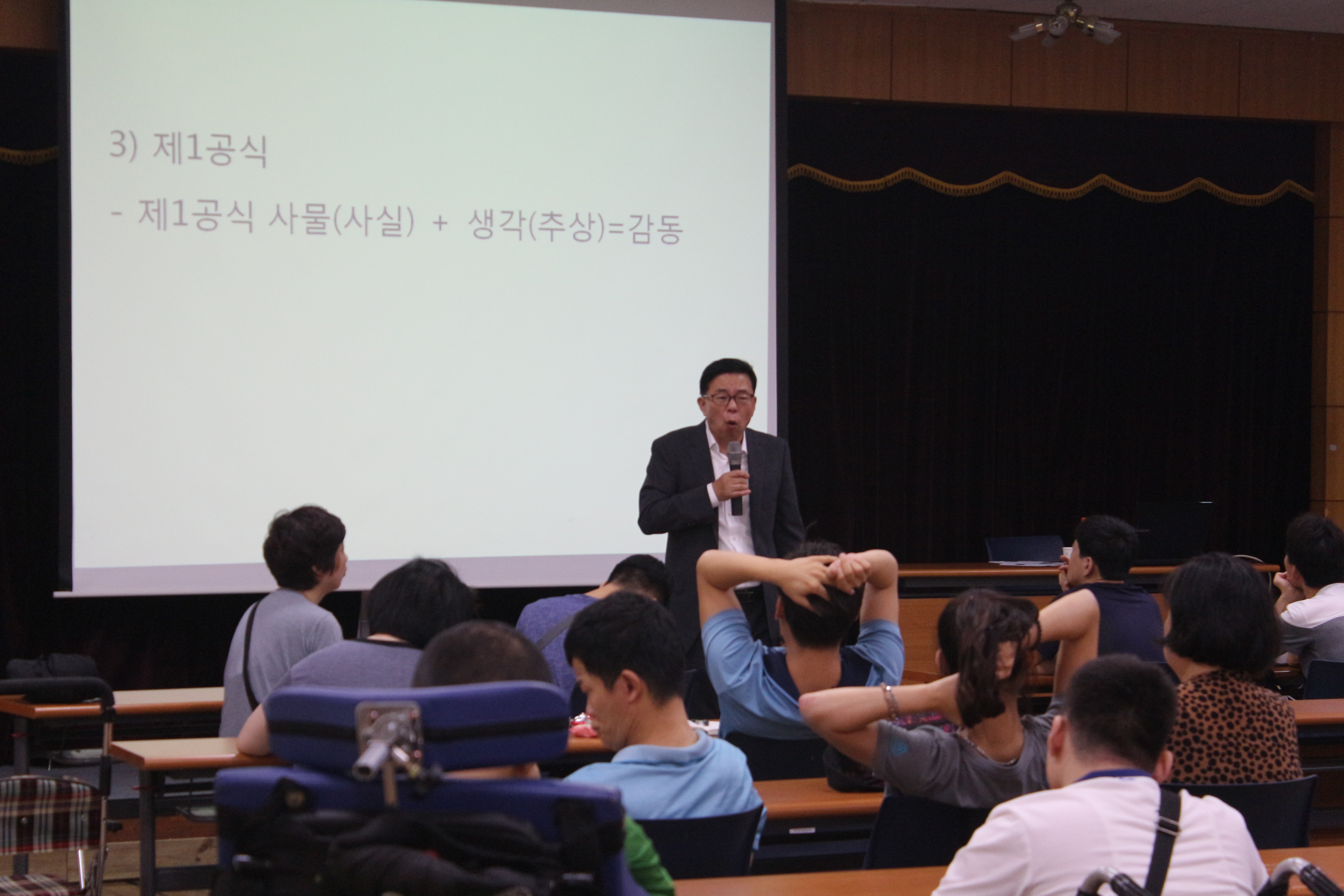 3) 제1공식

- 제1공식 사물(사실) + 생각(추상)=감동